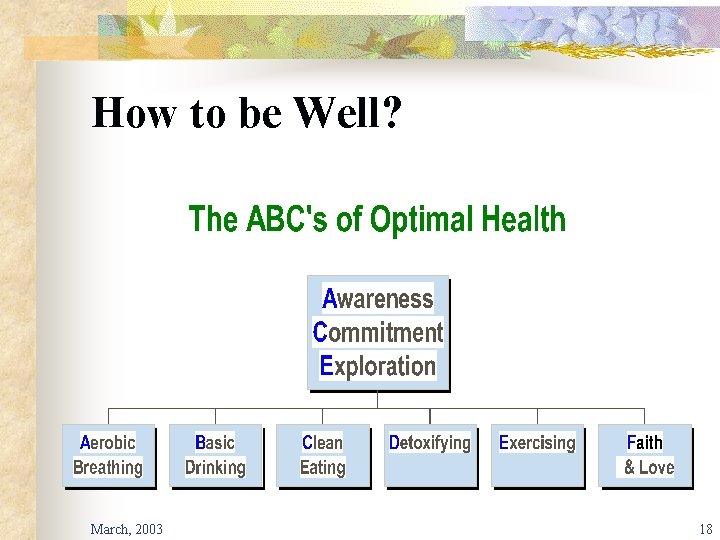 How to be Well?

The ABC's of Optimal Health

Awareness
Commitment
Exploration

Aerobic Breathing

Basic Drinking

Clean Eating

Detoxifying

Exercising

Faith & Love

March, 2003

18